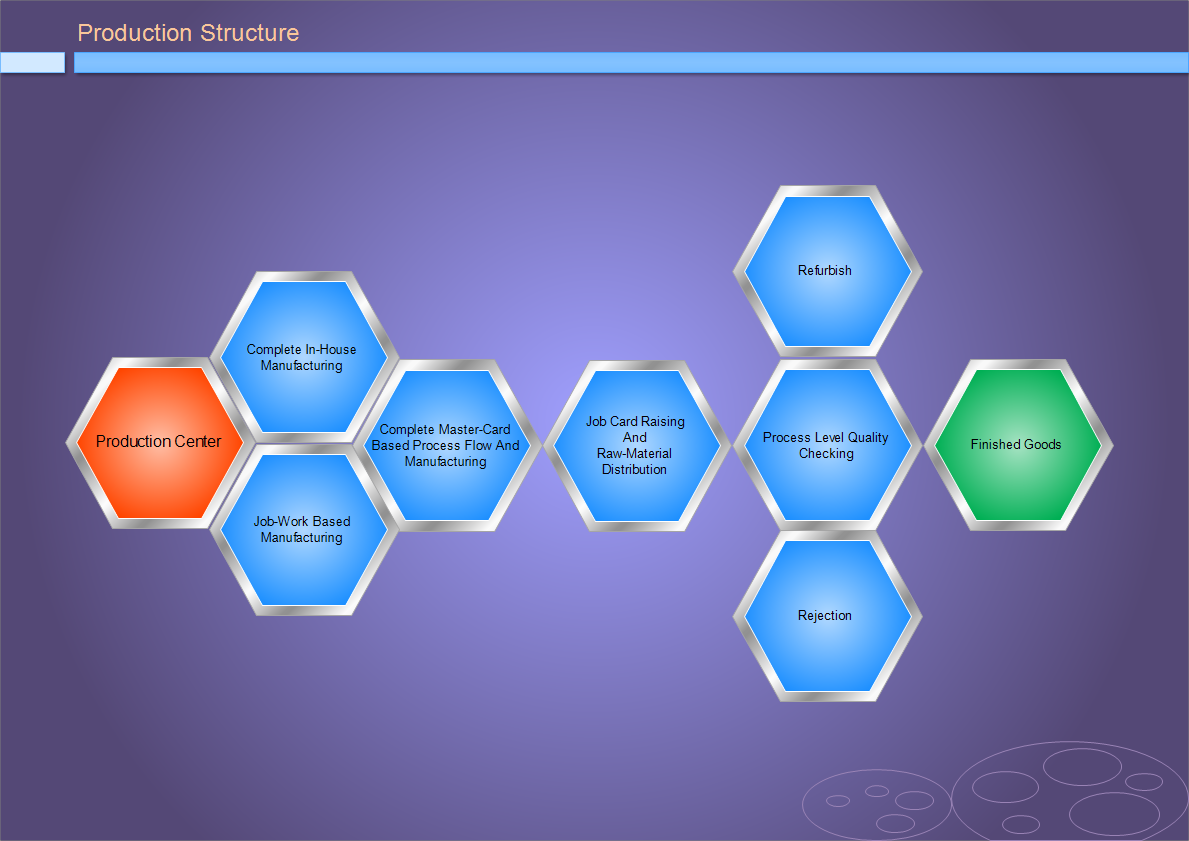 Production Structure

Production Center

Complete In-House Manufacturing

Job-Work Based Manufacturing

Complete Master-Card Based Process Flow And Manufacturing

Job Card Raising And Raw-Material Distribution

Refurbish

Process Level Quality Checking

Rejection

Finished Goods